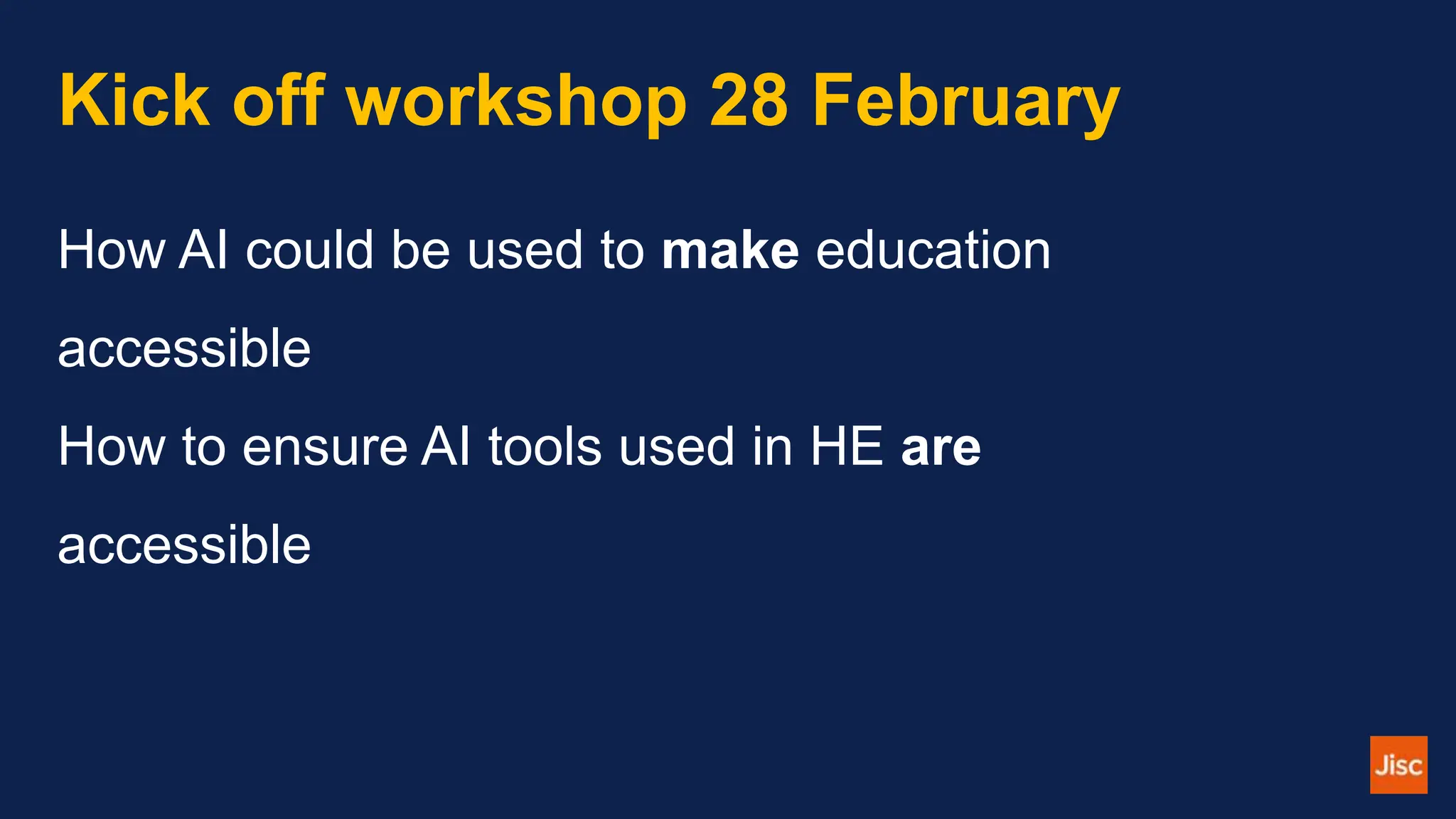 Kick off workshop 28 February

How AI could be used to make education accessible

How to ensure AI tools used in HE are accessible

Jisc